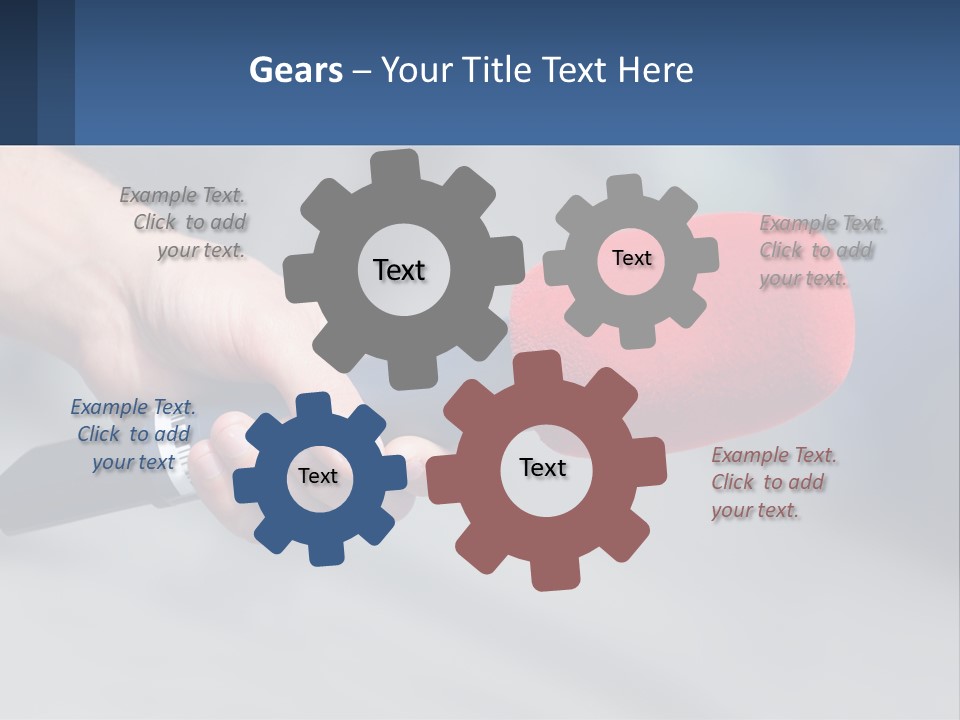 Gears – Your Title Text Here

Example Text. Click to add your text.

Text

Text

Example Text. Click to add your text.

Example Text. Click to add your text

Text

Text

Example Text. Click to add your text.